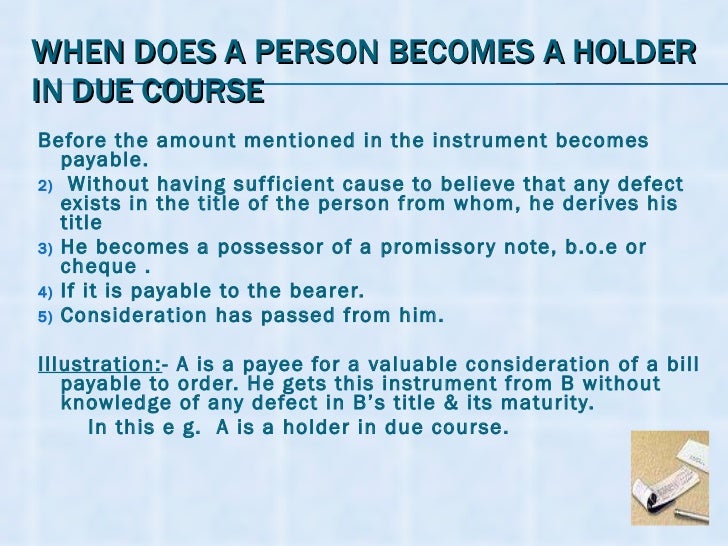 WHEN DOES A PERSON BECOMES A HOLDER IN DUE COURSE

Before the amount mentioned in the instrument becomes payable.

2) Without having sufficient cause to believe that any defect exists in the title of the person from whom, he derives his title

3) He becomes a possessor of a promissory note, b.o.e or cheque .

4) If it is payable to the bearer.

5) Consideration has passed from him.

Illustration:- A is a payee for a valuable consideration of a bill payable to order. He gets this instrument from B without knowledge of any defect in B's title & its maturity.

In this e g. A is a holder in due course.